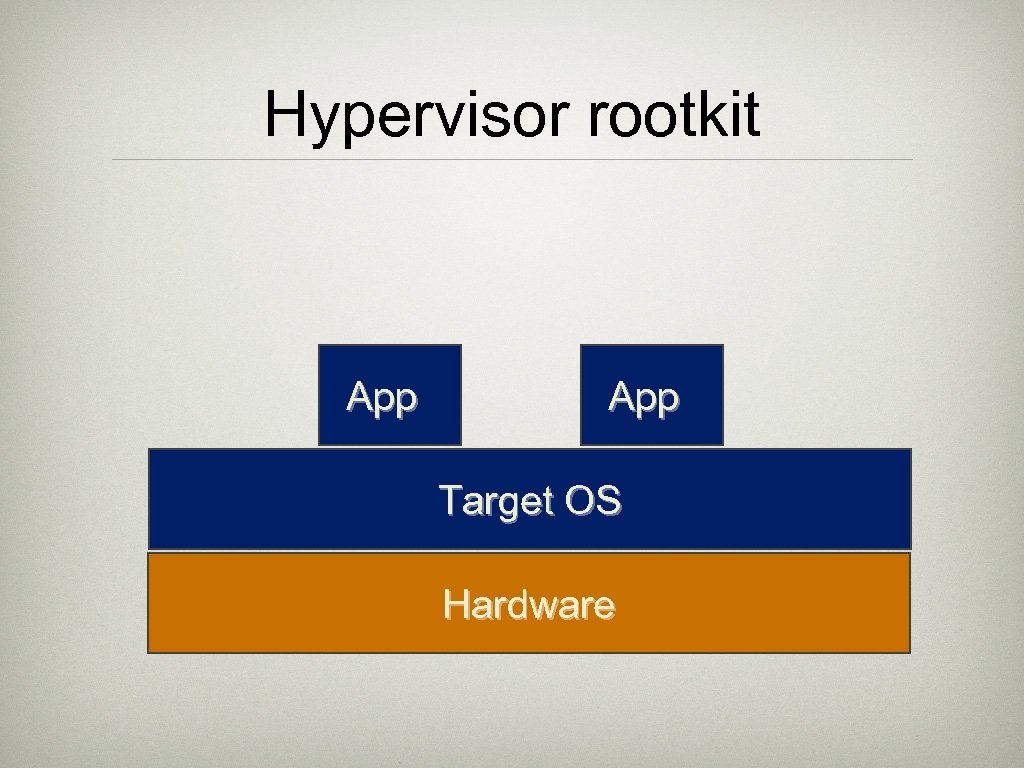 Hypervisor rootkit

App

App

Target OS

Hardware